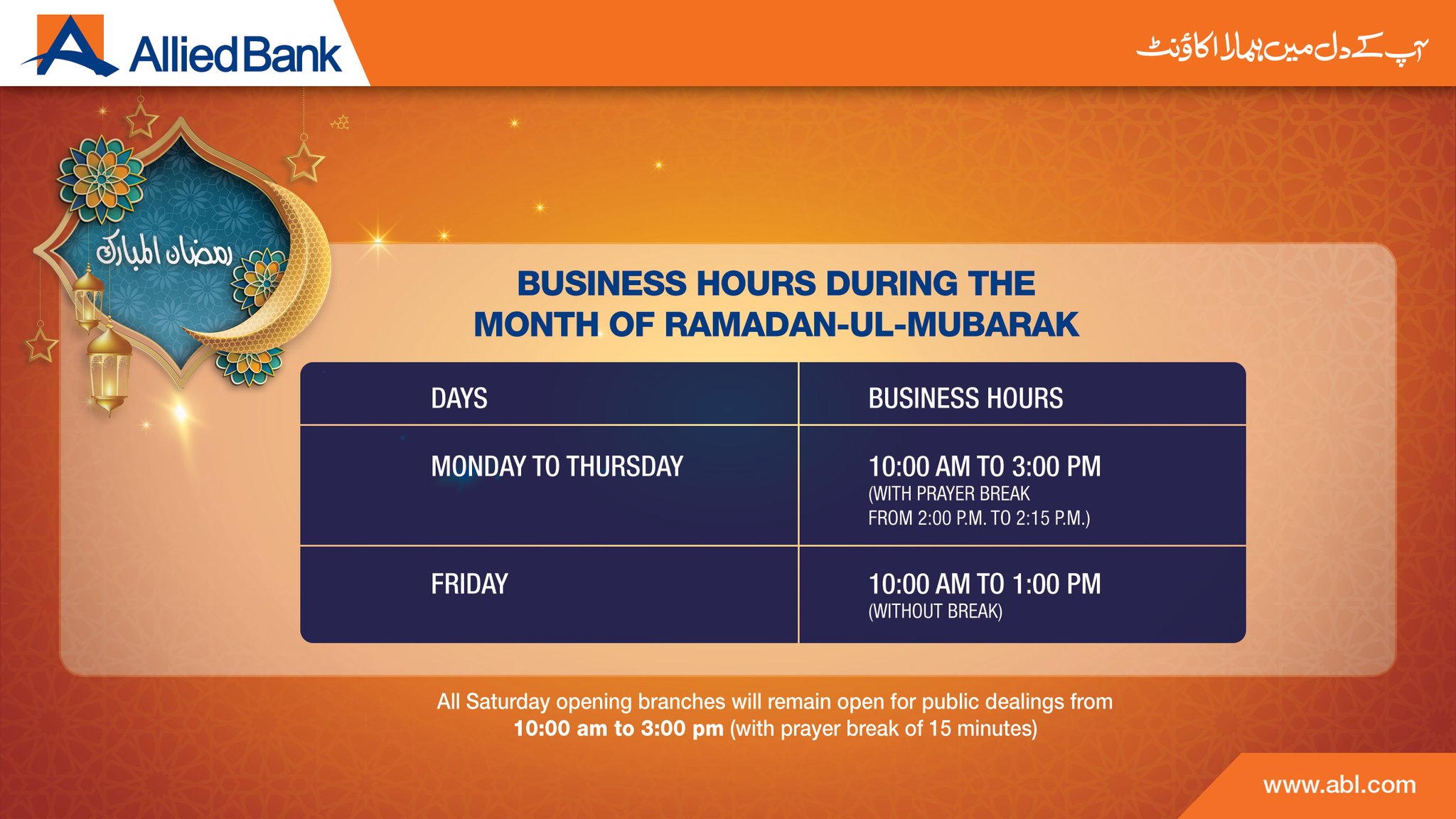 Allied Bank

آپ کے دل میں ہمارا اکاؤنٹ

رمضان المبارک

BUSINESS HOURS DURING THE MONTH OF RAMADAN-UL-MUBARAK

| DAYS | BUSINESS HOURS |
|---|---|
| MONDAY TO THURSDAY | 10:00 AM TO 3:00 PM (WITH PRAYER BREAK FROM 2:00 P.M. TO 2:15 P.M.) |
| FRIDAY | 10:00 AM TO 1:00 PM (WITHOUT BREAK) |

All Saturday opening branches will remain open for public dealings from 10:00 am to 3:00 pm (with prayer break of 15 minutes)

www.abl.com